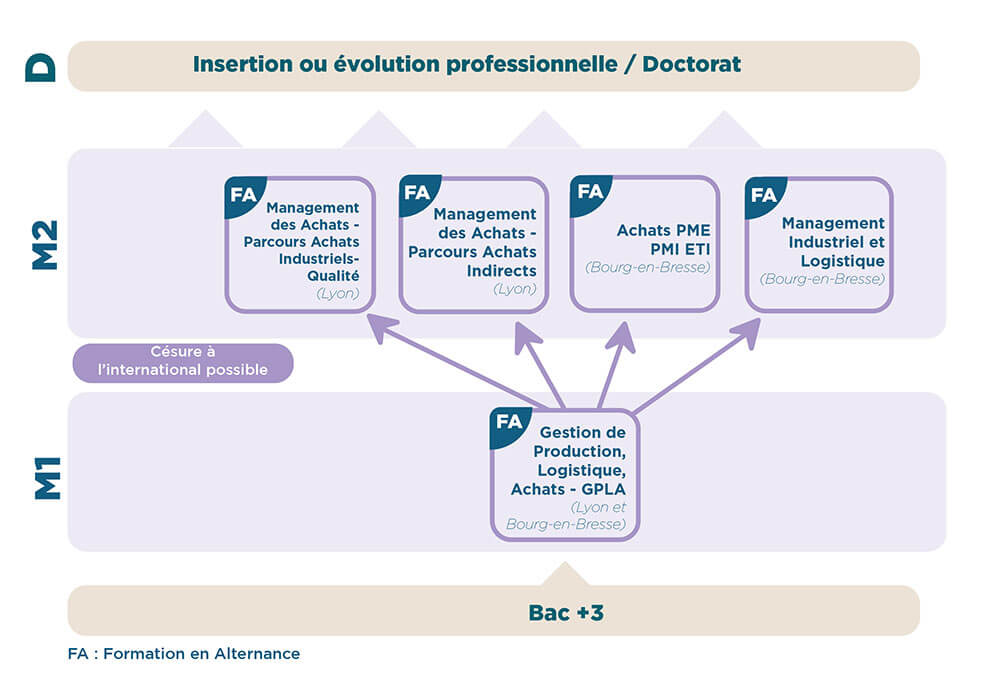 D

Insertion ou évolution professionnelle / Doctorat

M2

FA
Management des Achats - Parcours Achats Industriels-Qualité
(Lyon)

FA
Management des Achats - Parcours Achats Indirects
(Lyon)

FA
Achats PME PMI ETI
(Bourg-en-Bresse)

FA
Management Industriel et Logistique
(Bourg-en-Bresse)

Césure à l'international possible

M1

FA
Gestion de Production, Logistique, Achats - GPLA
(Lyon et Bourg-en-Bresse)

Bac +3

FA : Formation en Alternance